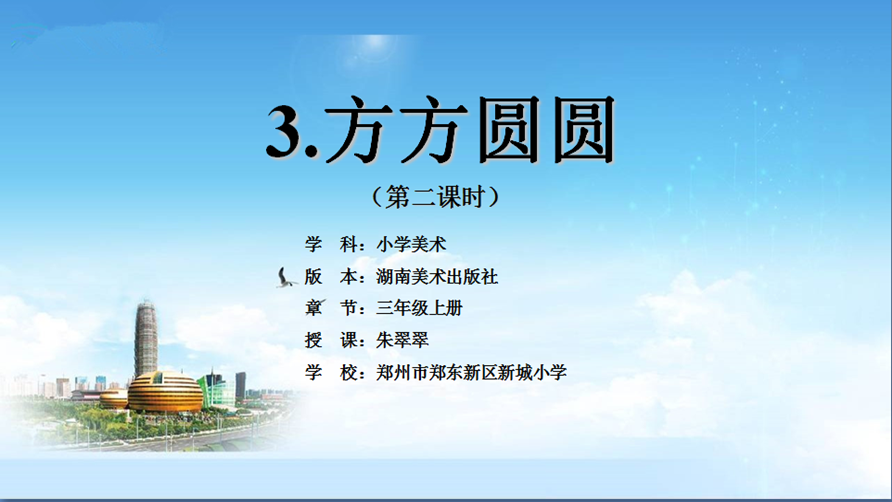 3.方方圆圆

（第二课时）

学　科：小学美术

版　本：湖南美术出版社

章　节：三年级上册

授　课：朱翠翠

学　校：郑州市郑东新区新城小学